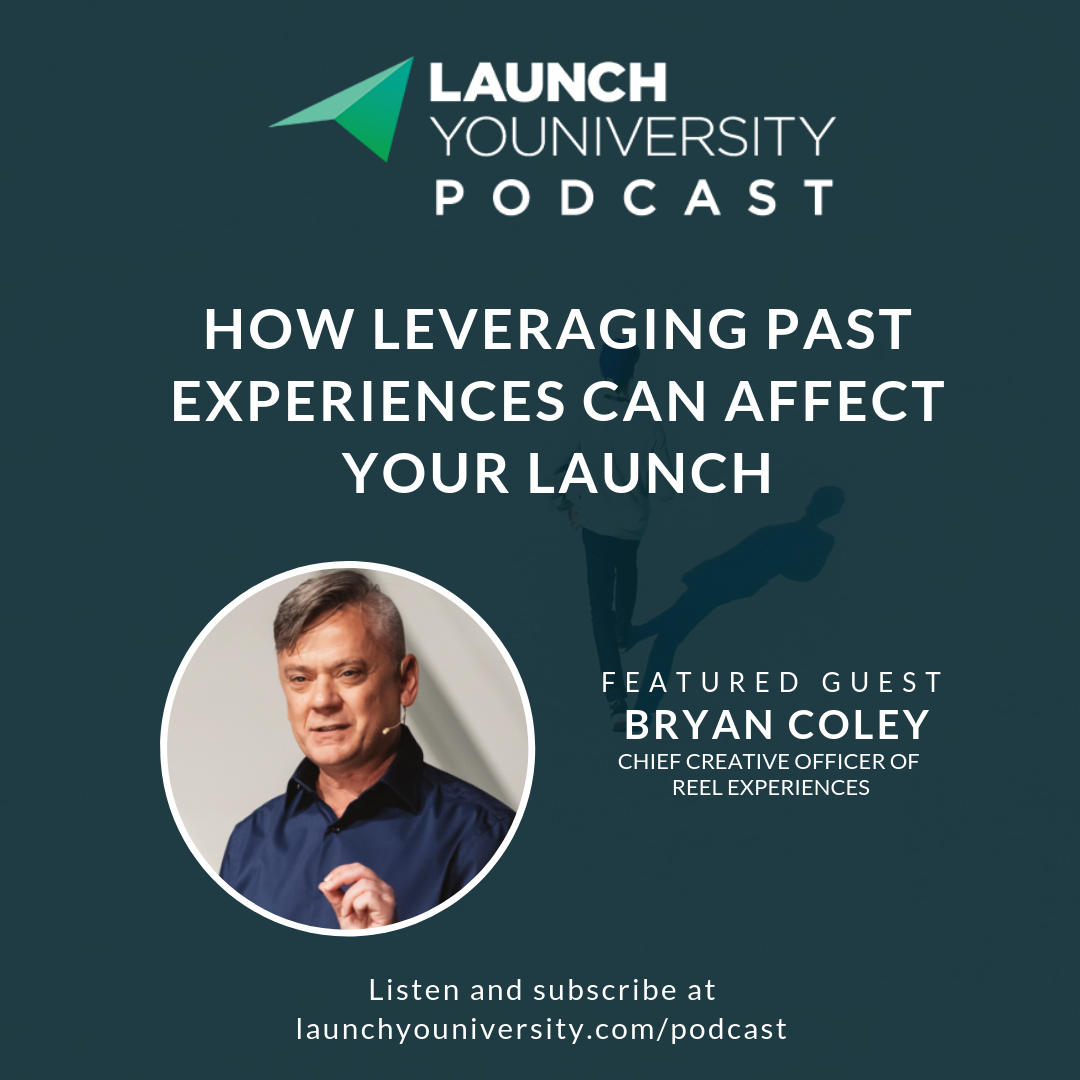 LAUNCH
YOUNIVERSITY
PODCAST

HOW LEVERAGING PAST EXPERIENCES CAN AFFECT YOUR LAUNCH

FEATURED GUEST
BRYAN COLEY
CHIEF CREATIVE OFFICER OF REEL EXPERIENCES

Listen and subscribe at
launchyouniversity.com/podcast